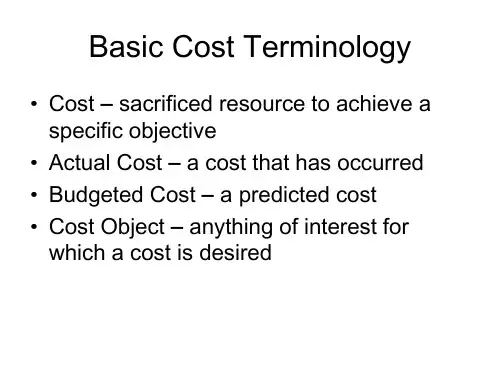 Basic Cost Terminology

• Cost – sacrificed resource to achieve a specific objective
• Actual Cost – a cost that has occurred
• Budgeted Cost – a predicted cost
• Cost Object – anything of interest for which a cost is desired